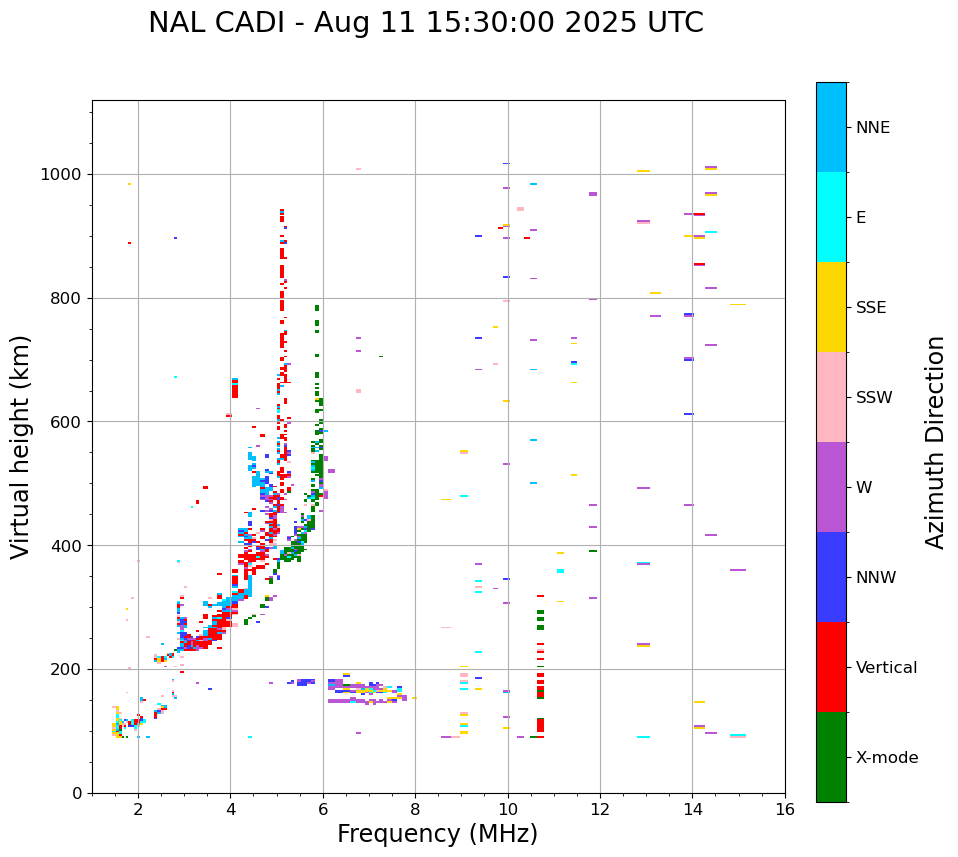 NAL CADI - Aug 11 15:30:00 2025 UTC

Virtual height (km)

1000
800
600
400
200
0

2
4
6
8
10
12
14
16

Frequency (MHz)

NNE
E
SSE
SSW
W
NNW
Vertical
X-mode

Azimuth Direction